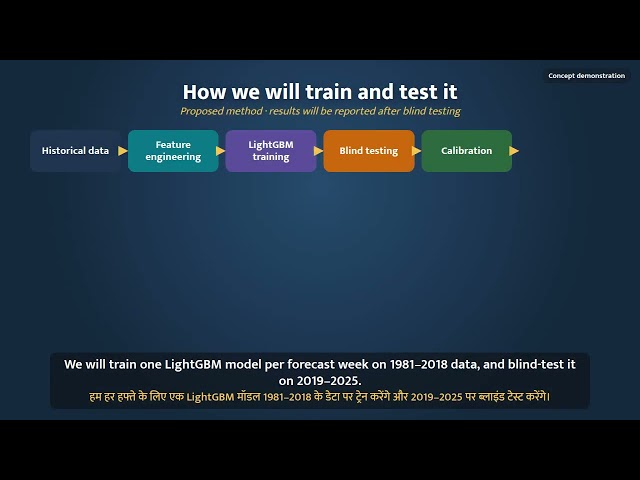 Concept demonstration

How we will train and test it

Proposed method · results will be reported after blind testing

Historical data

Feature engineering

LightGBM training

Blind testing

Calibration

We will train one LightGBM model per forecast week on 1981–2018 data, and blind-test it on 2019–2025.

हम हर हफ्ते के लिए एक LightGBM मॉडल 1981–2018 के डेटा पर ट्रेन करेंगे और 2019–2025 पर ब्लाइंड टेस्ट करेंगे।